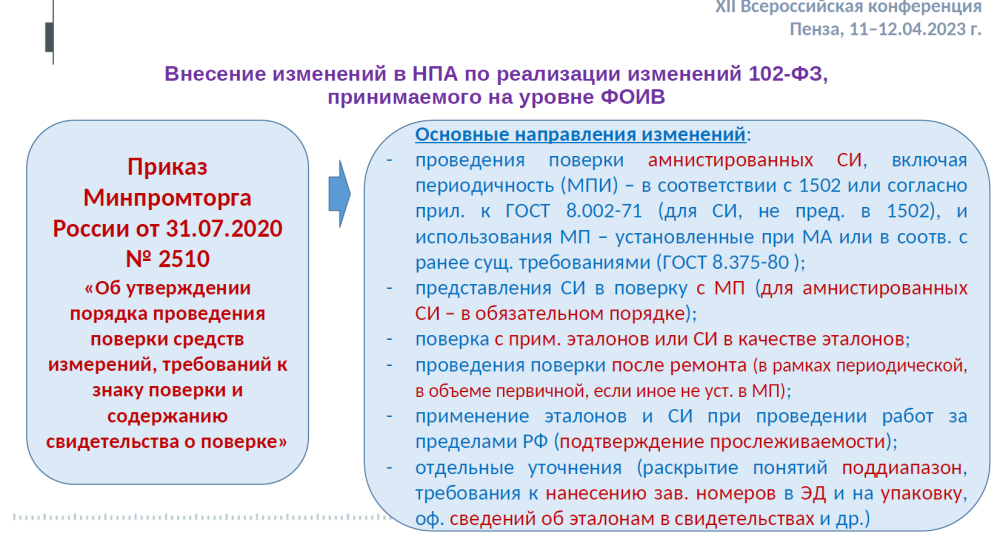 XII Всероссийская конференция
Пенза, 11–12.04.2023 г.

Внесение изменений в НПА по реализации изменений 102-ФЗ, принимаемого на уровне ФОИВ

Приказ Минпромторга России от 31.07.2020 № 2510
«Об утверждении порядка проведения поверки средств измерений, требований к знаку поверки и содержанию свидетельства о поверке»

Основные направления изменений:
- проведения поверки амнистированных СИ, включая периодичность (МПИ) – в соответствии с 1502 или согласно прил. к ГОСТ 8.002-71 (для СИ, не пред. в 1502), и использования МП – установленные при МА или в соотв. с ранее сущ. требованиями (ГОСТ 8.375-80 );
- представления СИ в поверку с МП (для амнистированных СИ – в обязательном порядке);
- поверка с прим. эталонов или СИ в качестве эталонов;
- проведения поверки после ремонта (в рамках периодической, в объеме первичной, если иное не уст. в МП);
- применение эталонов и СИ при проведении работ за пределами РФ (подтверждение прослеживаемости);
- отдельные уточнения (раскрытие понятий поддиапазон, требования к нанесению зав. номеров в ЭД и на упаковку, оф. сведений об эталонам в свидетельствах и др.)